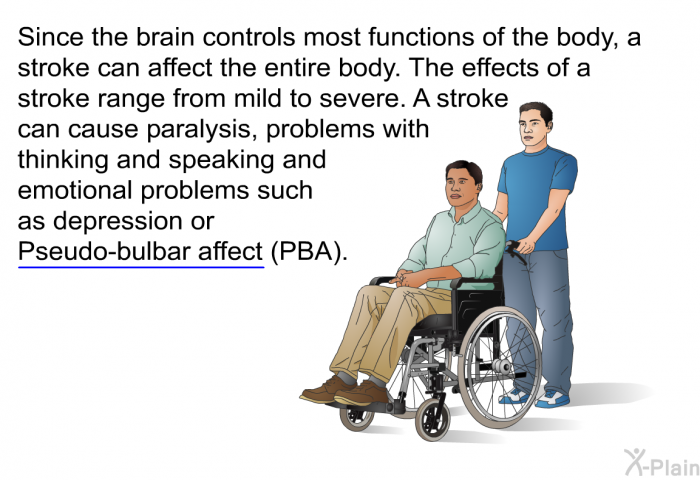 Since the brain controls most functions of the body, a stroke can affect the entire body. The effects of a stroke range from mild to severe. A stroke can cause paralysis, problems with thinking and speaking and emotional problems such as depression or Pseudo-bulbar affect (PBA).

X-Plain